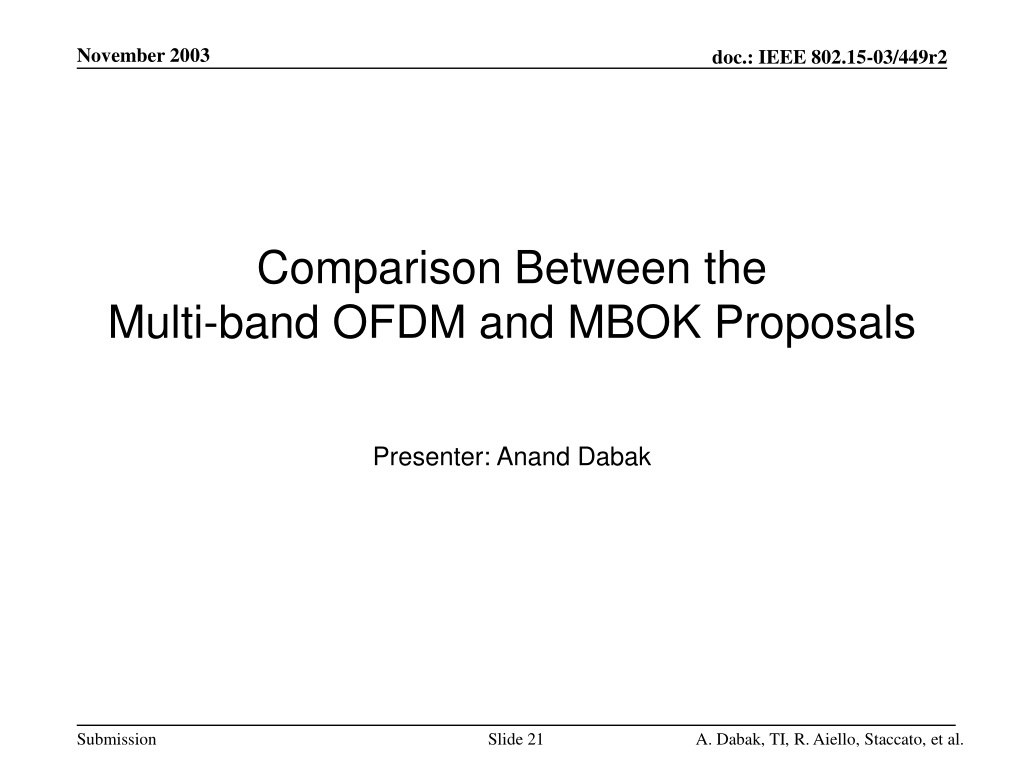 November 2003

doc.: IEEE 802.15-03/449r2

Comparison Between the
Multi-band OFDM and MBOK Proposals

Presenter: Anand Dabak

Submission

Slide 21

A. Dabak, TI, R. Aiello, Staccato, et al.